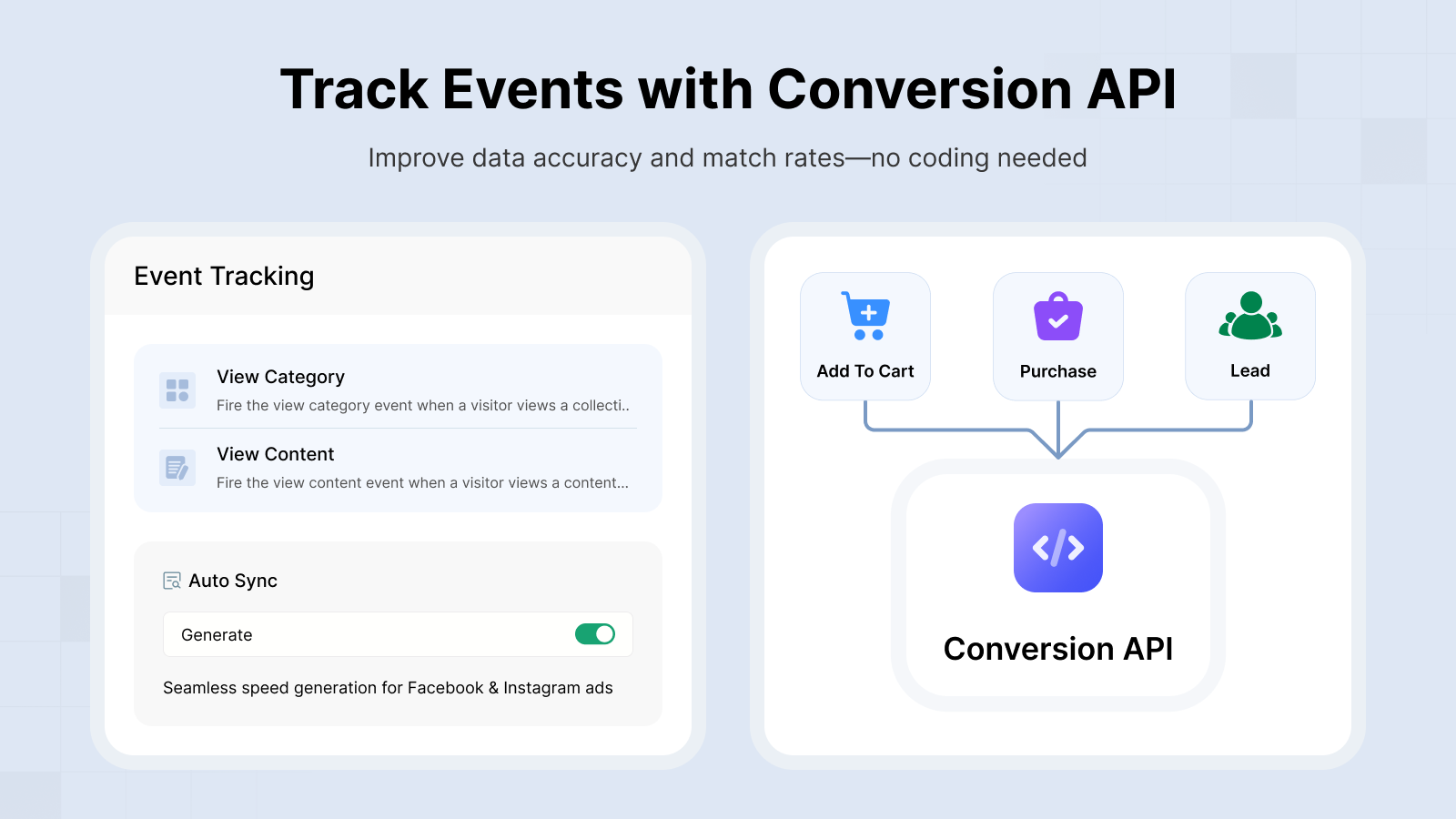 Track Events with Conversion API

Improve data accuracy and match rates—no coding needed

Event Tracking

View Category
Fire the view category event when a visitor views a collecti..

View Content
Fire the view content event when a visitor views a content...

Auto Sync

Generate

Seamless speed generation for Facebook & Instagram ads

Add To Cart

Purchase

Lead

Conversion API